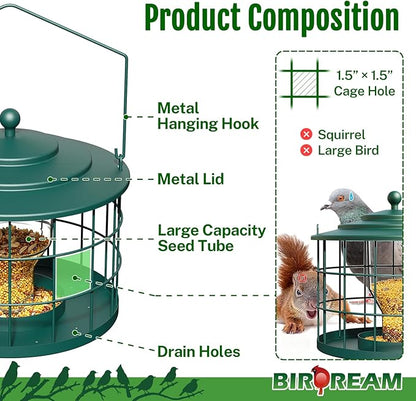 Product Composition

Metal Hanging Hook

Metal Lid

Large Capacity Seed Tube

Drain Holes

1.5" × 1.5" Cage Hole

Squirrel
Large Bird

BIRDREAM